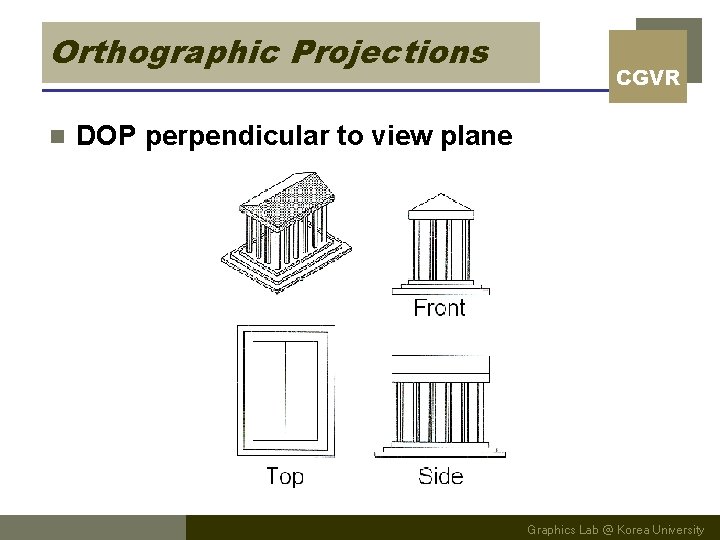 Orthographic Projections

CGVR

DOP perpendicular to view plane

Front

Top

Side

Graphics Lab @ Korea University